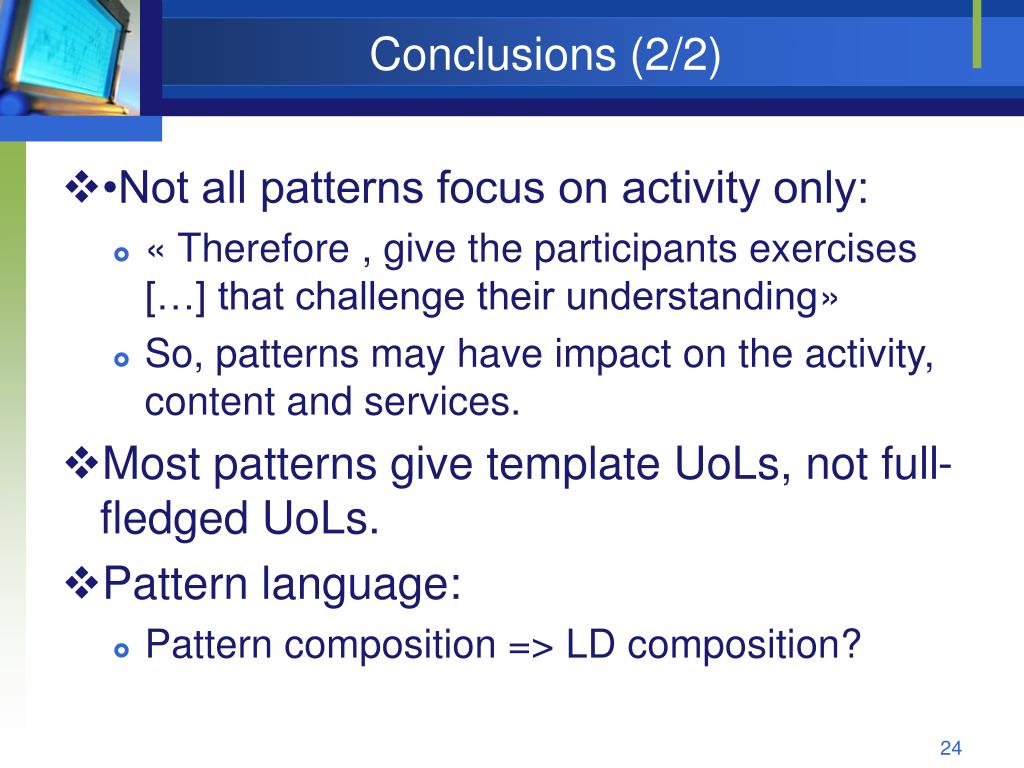 Conclusions (2/2)

❖•Not all patterns focus on activity only:

« Therefore , give the participants exercises […] that challenge their understanding»

So, patterns may have impact on the activity, content and services.

❖Most patterns give template UoLs, not full-fledged UoLs.

❖Pattern language:

Pattern composition => LD composition?

24